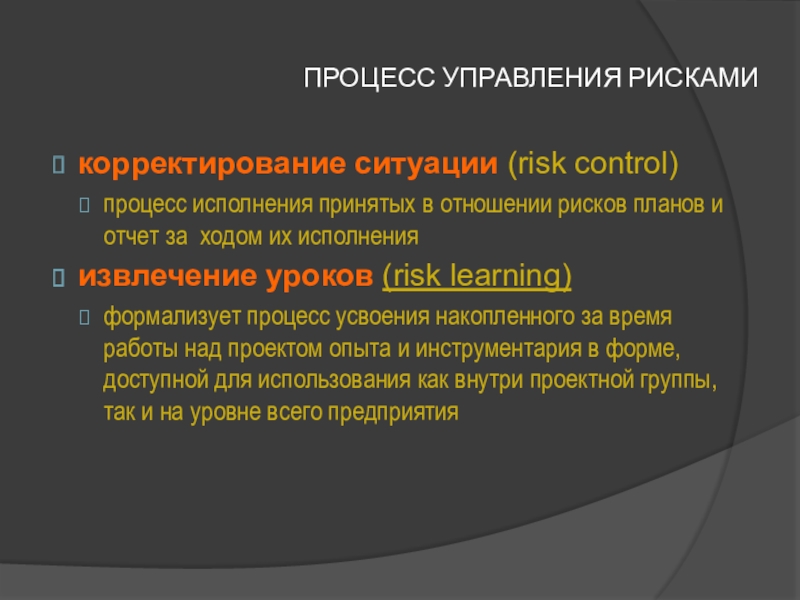 ПРОЦЕСС УПРАВЛЕНИЯ РИСКАМИ

корректирование ситуации (risk control)

процесс исполнения принятых в отношении рисков планов и отчет за ходом их исполнения

извлечение уроков (risk learning)

формализует процесс усвоения накопленного за время работы над проектом опыта и инструментария в форме, доступной для использования как внутри проектной группы, так и на уровне всего предприятия